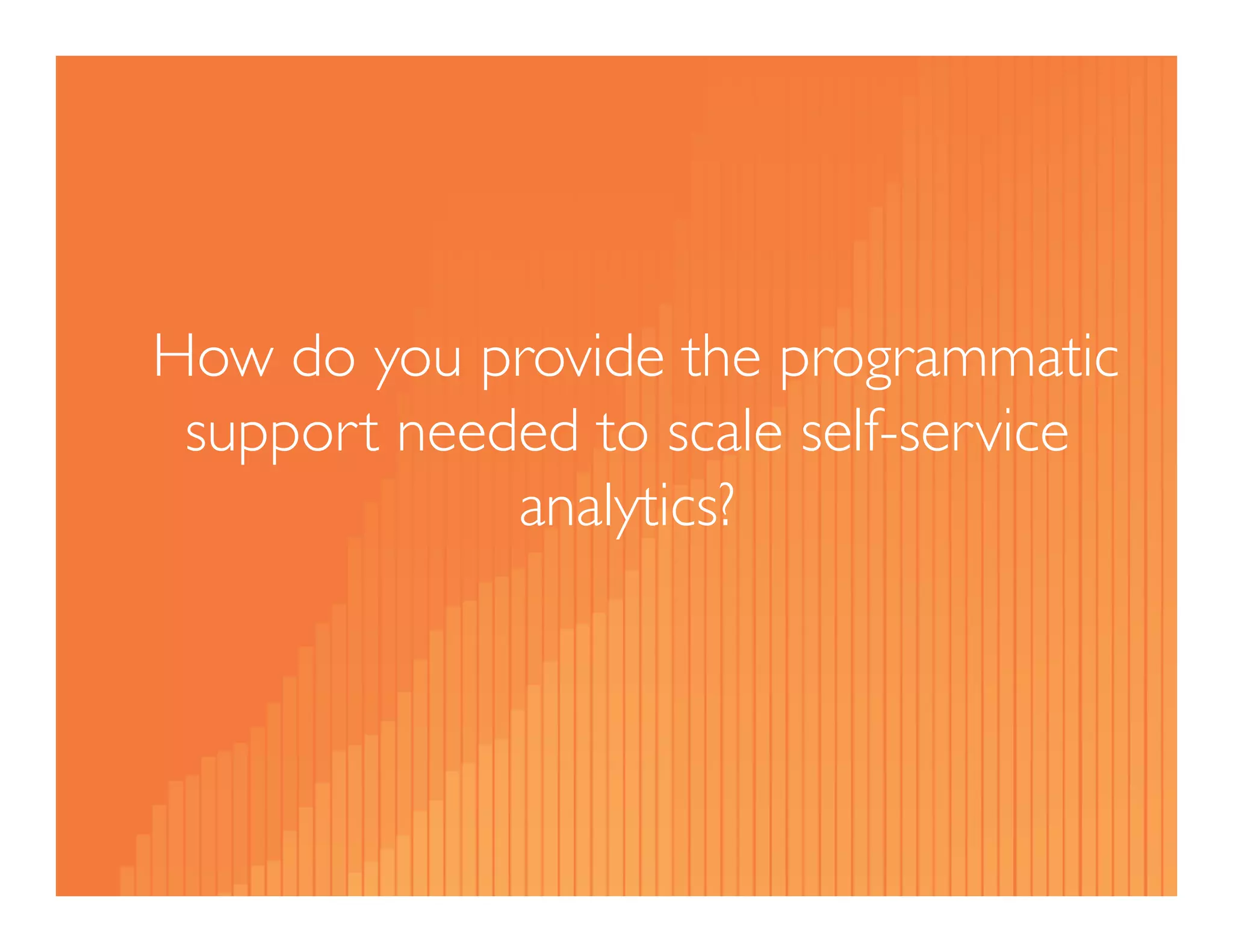 How do you provide the programmatic support needed to scale self-service analytics?